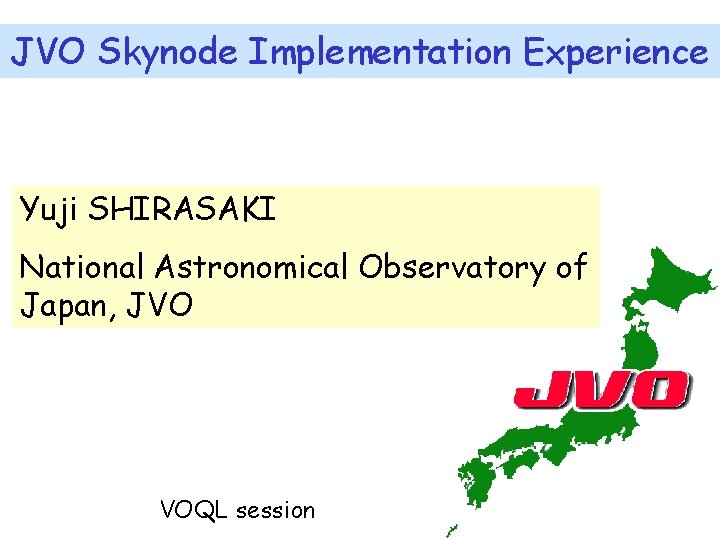 JVO Skynode Implementation Experience

Yuji SHIRASAKI

National Astronomical Observatory of Japan, JVO

JVO

VOQL session